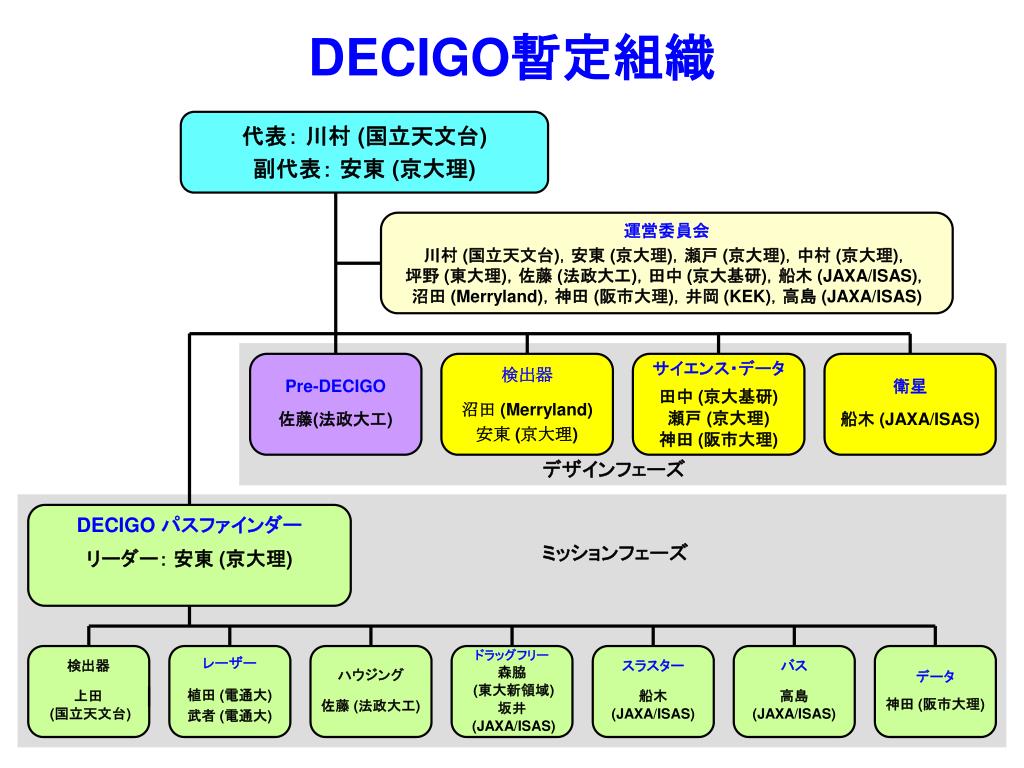 DECIGO暫定組織

代表: 川村 (国立天文台)
副代表: 安東 (京大理)

運営委員会
川村 (国立天文台), 安東 (京大理), 瀬戸 (京大理), 中村 (京大理), 坪野 (東大理), 佐藤 (法政大工), 田中 (京大基研), 船木 (JAXA/ISAS), 沼田 (Merryland), 神田 (阪市大理), 井岡 (KEK), 高島 (JAXA/ISAS)

Pre-DECIGO
佐藤(法政大工)

検出器
沼田 (Merryland)
安東 (京大理)

サイエンス･データ
田中 (京大基研)
瀬戸 (京大理)
神田 (阪市大理)

衛星
船木 (JAXA/ISAS)

デザインフェーズ

DECIGO パスファインダー
リーダー: 安東 (京大理)

ミッションフェーズ

検出器
上田
(国立天文台)

レーザー
植田 (電通大)
武者 (電通大)

ハウジング
佐藤 (法政大工)

ドラッグフリー
森脇
(東大新領域)
坂井
(JAXA/ISAS)

スラスター
船木
(JAXA/ISAS)

バス
高島
(JAXA/ISAS)

データ
神田 (阪市大理)